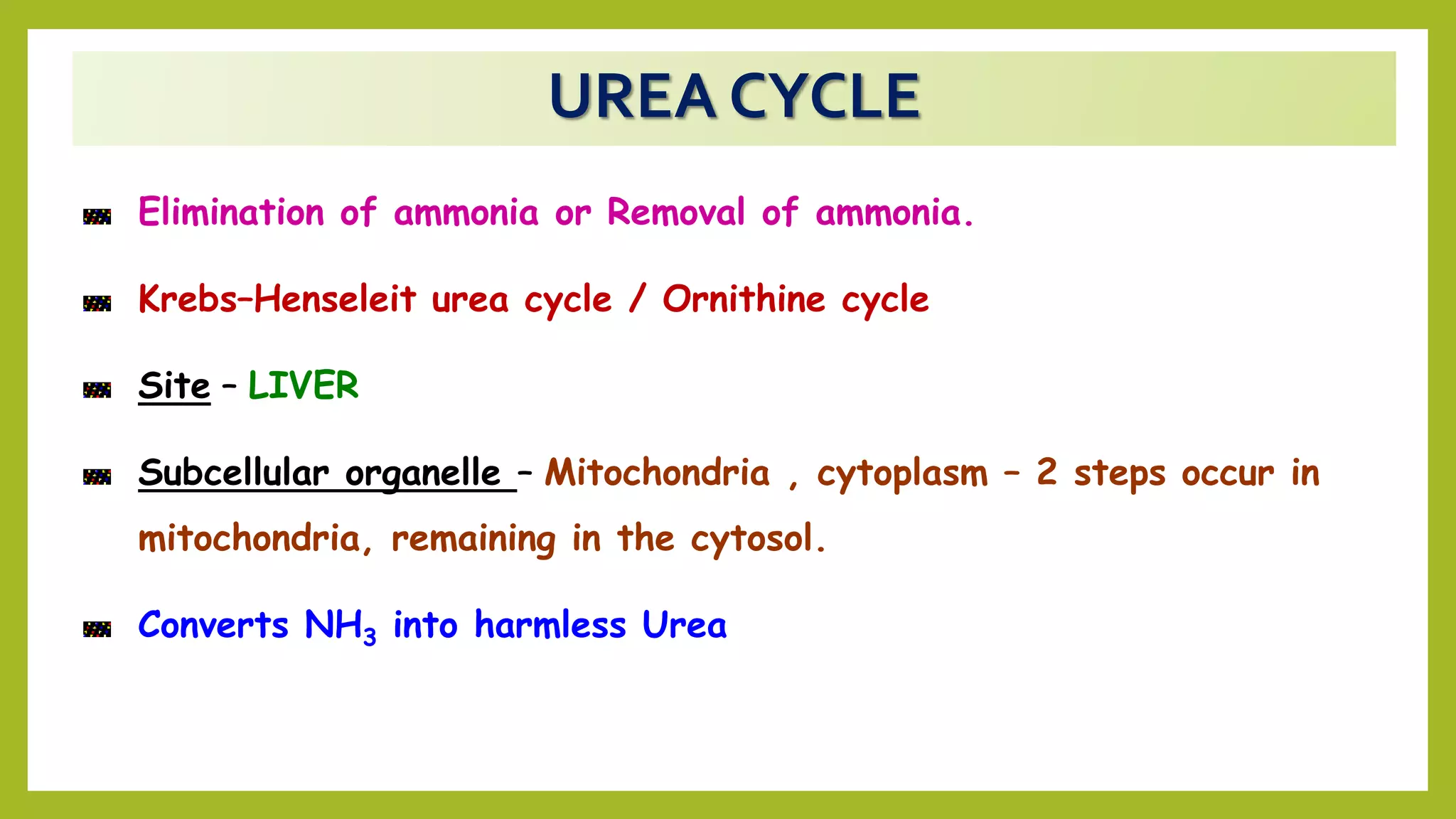 UREA CYCLE

Elimination of ammonia or Removal of ammonia.

Krebs–Henseleit urea cycle / Ornithine cycle

Site – LIVER

Subcellular organelle – Mitochondria , cytoplasm – 2 steps occur in mitochondria, remaining in the cytosol.

Converts $NH_3$ into harmless Urea